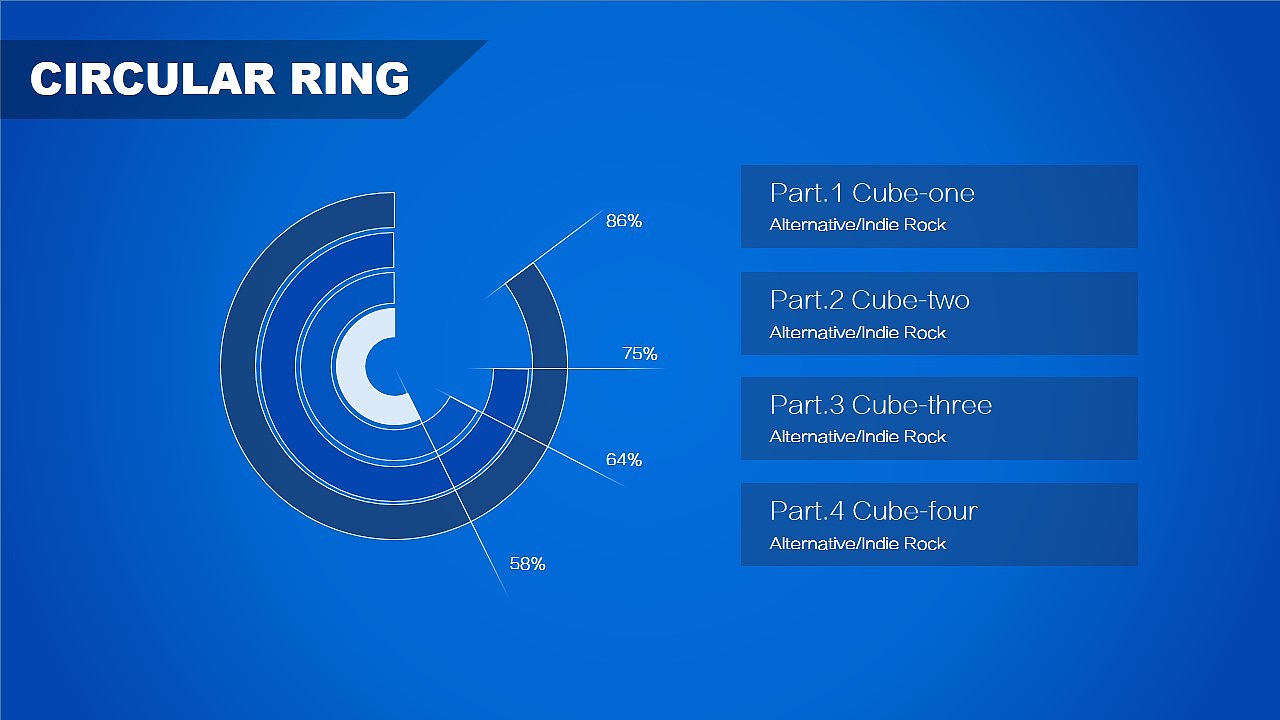 CIRCULAR RING

86%

75%

64%

58%

Part.1 Cube-one
Alternative/Indie Rock

Part.2 Cube-two
Alternative/Indie Rock

Part.3 Cube-three
Alternative/Indie Rock

Part.4 Cube-four
Alternative/Indie Rock